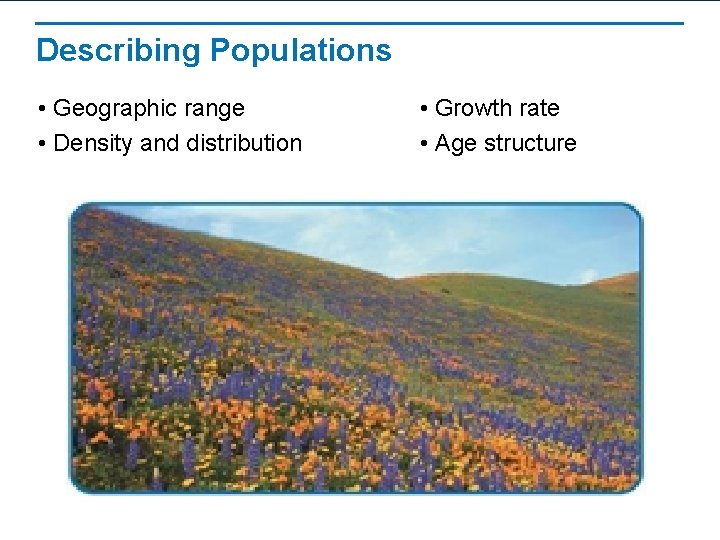 Describing Populations

• Geographic range
• Density and distribution

• Growth rate
• Age structure